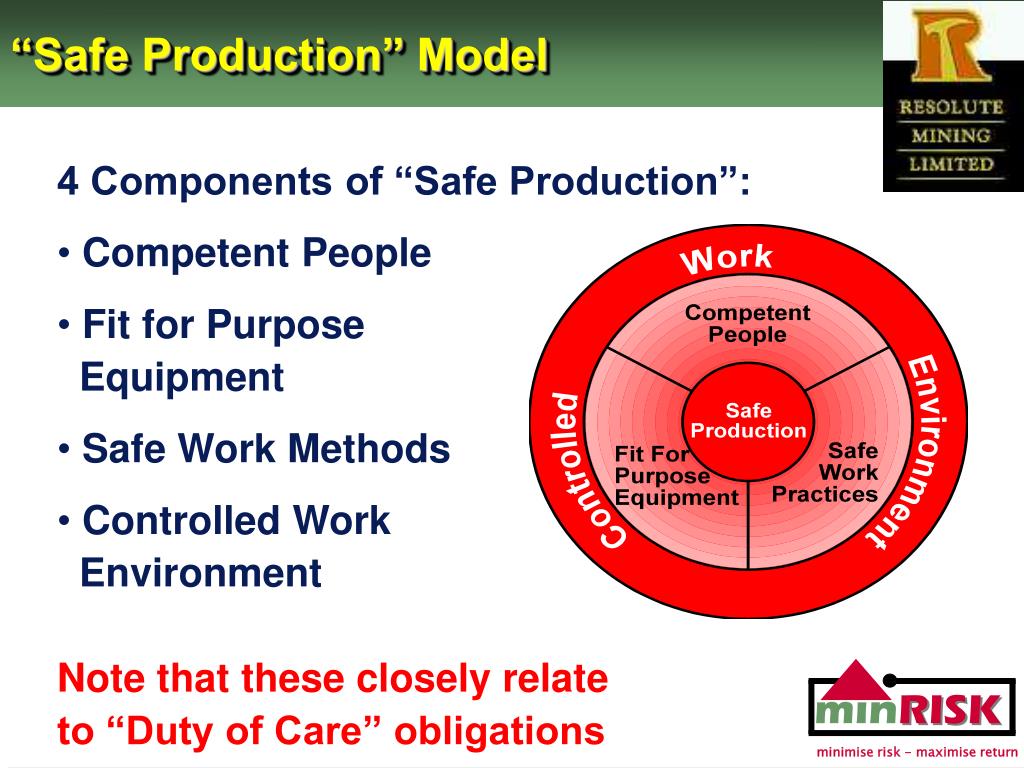 “Safe Production” Model

RESOLUTE
MINING
LIMITED

4 Components of “Safe Production”:

• Competent People

• Fit for Purpose Equipment

• Safe Work Methods

• Controlled Work Environment

Controlled Work Environment

Competent People

Safe Production

Fit For Purpose Equipment

Safe Work Practices

Note that these closely relate to “Duty of Care” obligations

minRISK
minimise risk – maximise return